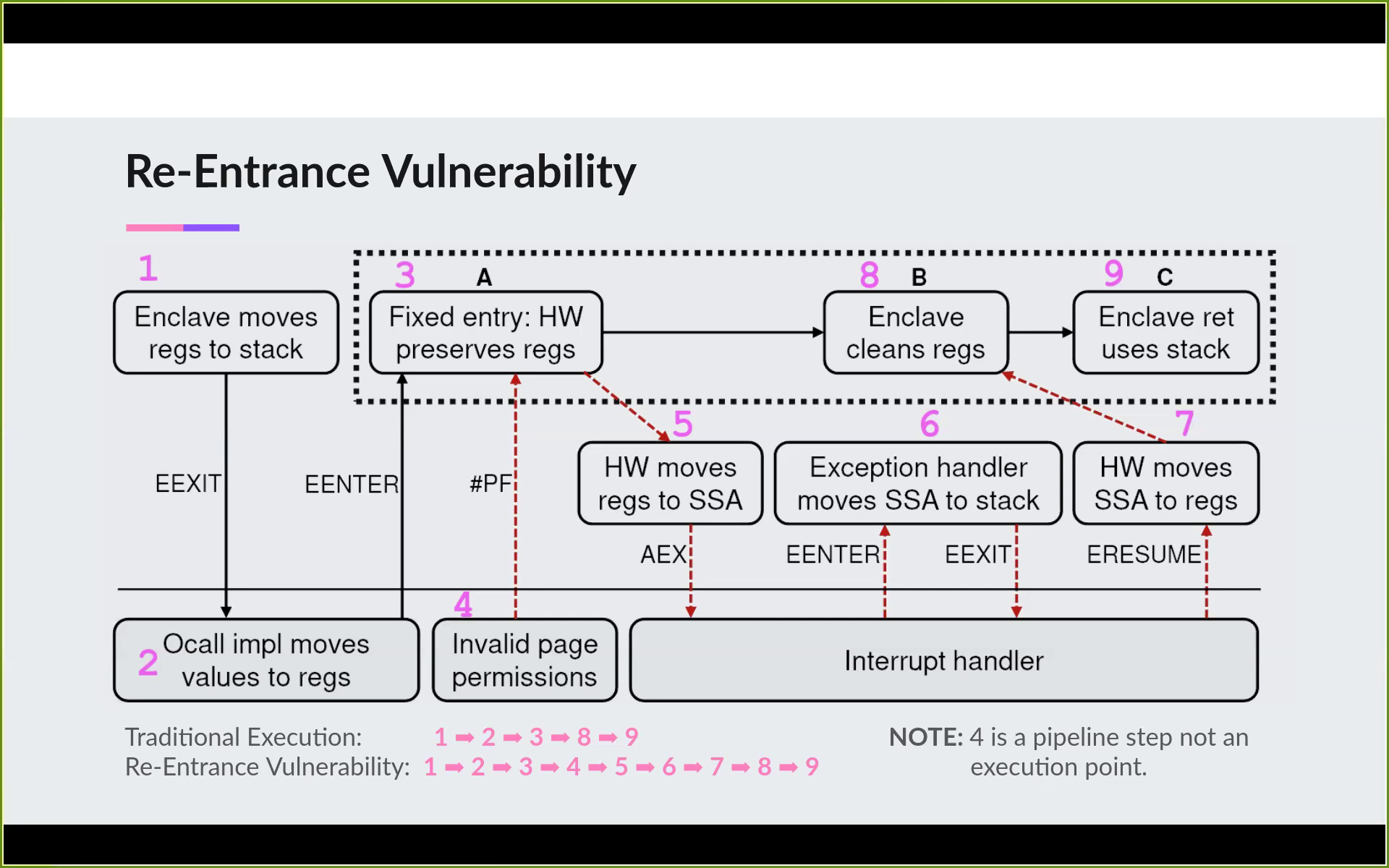 Re-Entrance Vulnerability

1
Enclave moves regs to stack

3 A
Fixed entry: HW preserves regs

8 B
Enclave cleans regs

9 C
Enclave ret uses stack

EEXIT

EENTER

#PF

5
HW moves regs to SSA

6
Exception handler moves SSA to stack

7
HW moves SSA to regs

AEX

EENTER

EEXIT

ERESUME

2 Ocall impl moves values to regs

4
Invalid page permissions

Interrupt handler

Traditional Execution: 1 ➡ 2 ➡ 3 ➡ 8 ➡ 9
Re-Entrance Vulnerability: 1 ➡ 2 ➡ 3 ➡ 4 ➡ 5 ➡ 6 ➡ 7 ➡ 8 ➡ 9

NOTE: 4 is a pipeline step not an execution point.